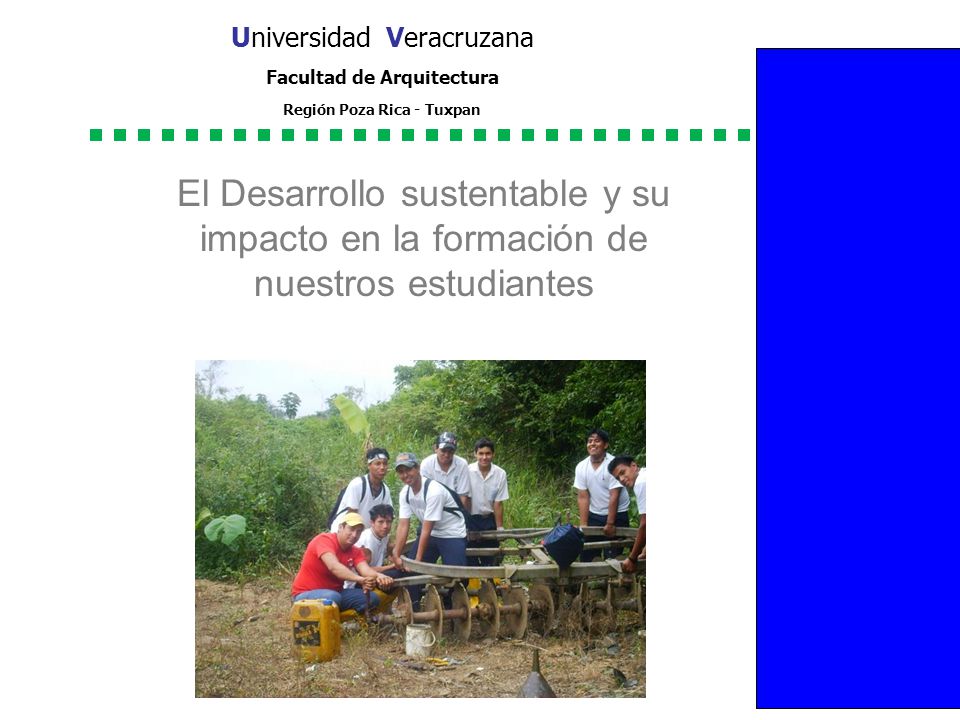 Universidad Veracruzana
Facultad de Arquitectura
Región Poza Rica - Tuxpan

El Desarrollo sustentable y su impacto en la formación de nuestros estudiantes